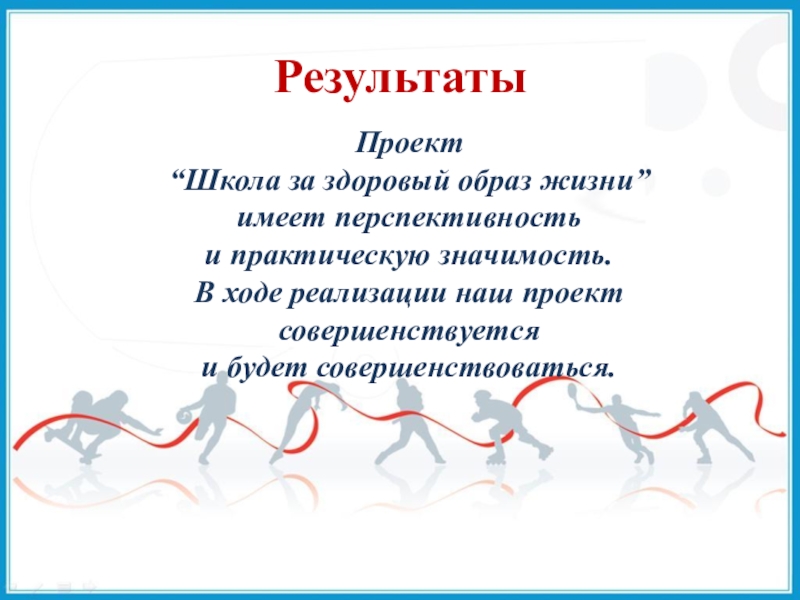 Результаты

Проект
“Школа за здоровый образ жизни”
имеет перспективность
и практическую значимость.
В ходе реализации наш проект
совершенствуется
и будет совершенствоваться.